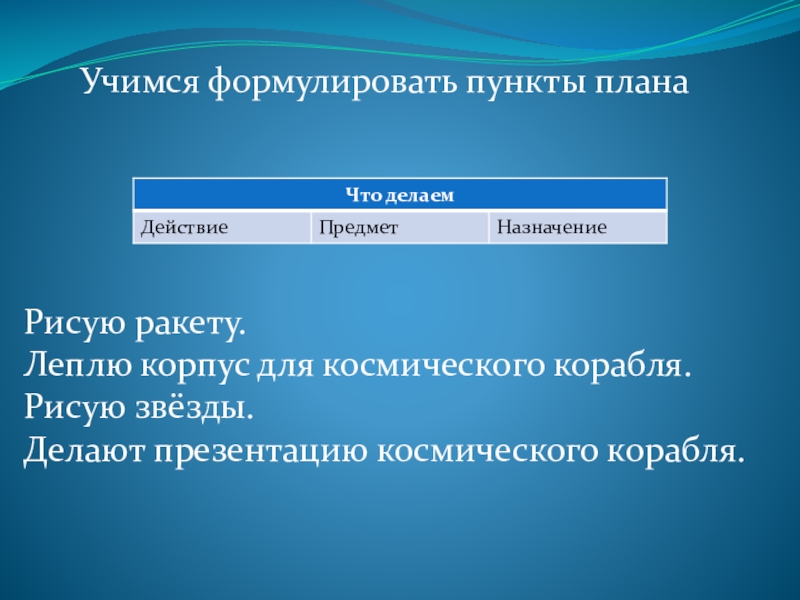 Учимся формулировать пункты плана

| Что делаем | | |
|---|---|---|
| Действие | Предмет | Назначение |

Рисую ракету.
Леплю корпус для космического корабля.
Рисую звёзды.
Делают презентацию космического корабля.